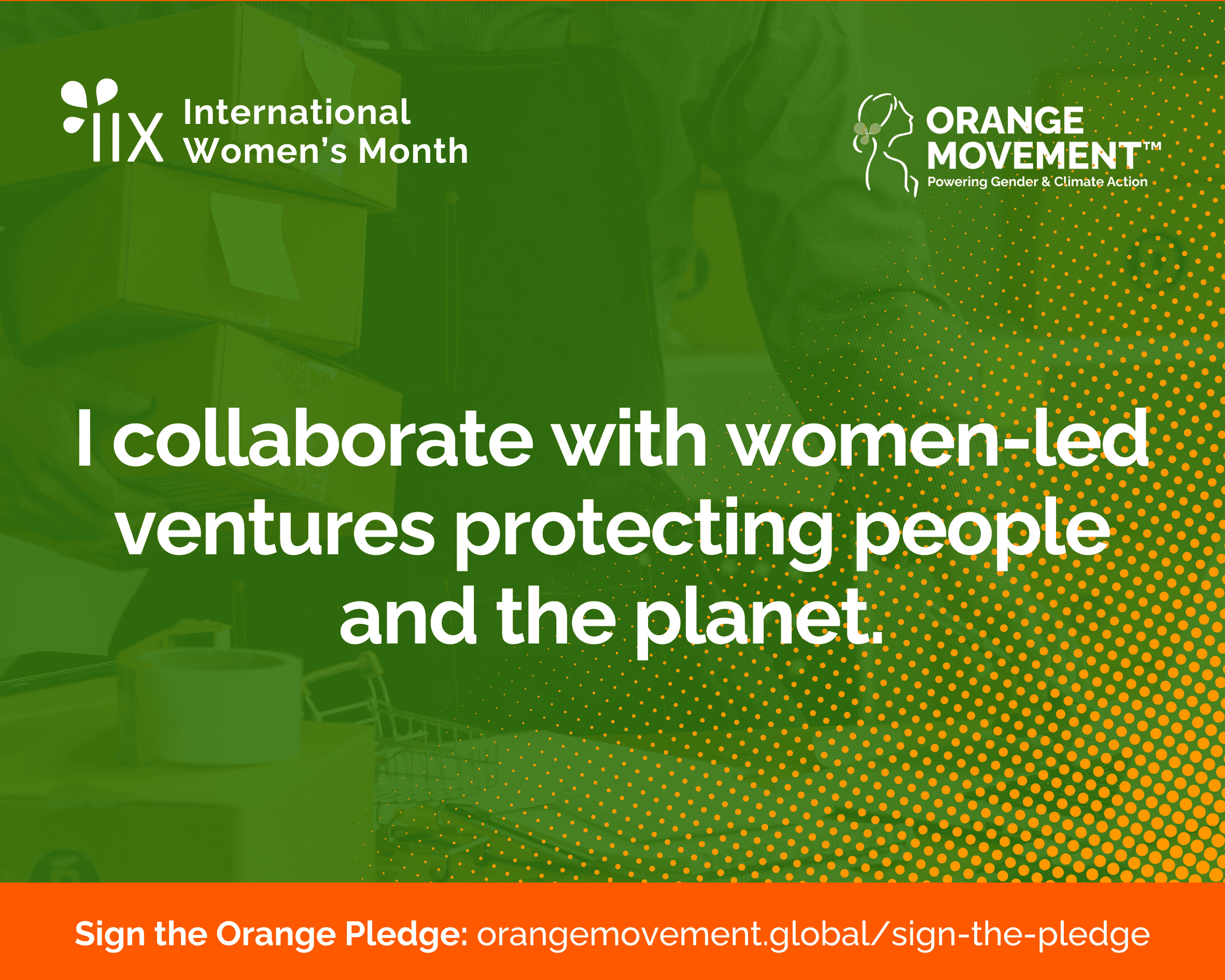 IIX International Women's Month

ORANGE MOVEMENT™
Powering Gender & Climate Action

I collaborate with women-led ventures protecting people and the planet.

Sign the Orange Pledge: orangemovement.global/sign-the-pledge